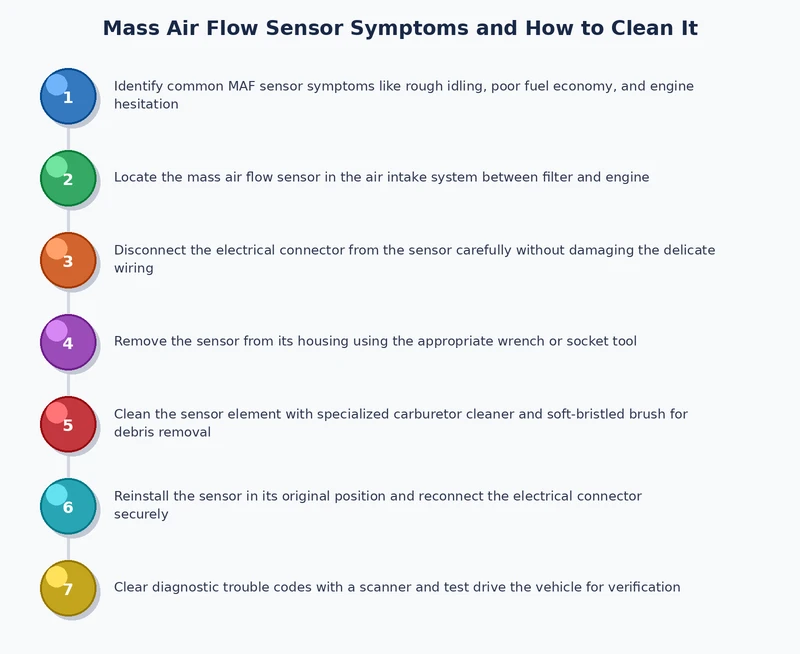 Mass Air Flow Sensor Symptoms and How to Clean It

1 Identify common MAF sensor symptoms like rough idling, poor fuel economy, and engine hesitation

2 Locate the mass air flow sensor in the air intake system between filter and engine

3 Disconnect the electrical connector from the sensor carefully without damaging the delicate wiring

4 Remove the sensor from its housing using the appropriate wrench or socket tool

5 Clean the sensor element with specialized carburetor cleaner and soft-bristled brush for debris removal

6 Reinstall the sensor in its original position and reconnect the electrical connector securely

7 Clear diagnostic trouble codes with a scanner and test drive the vehicle for verification